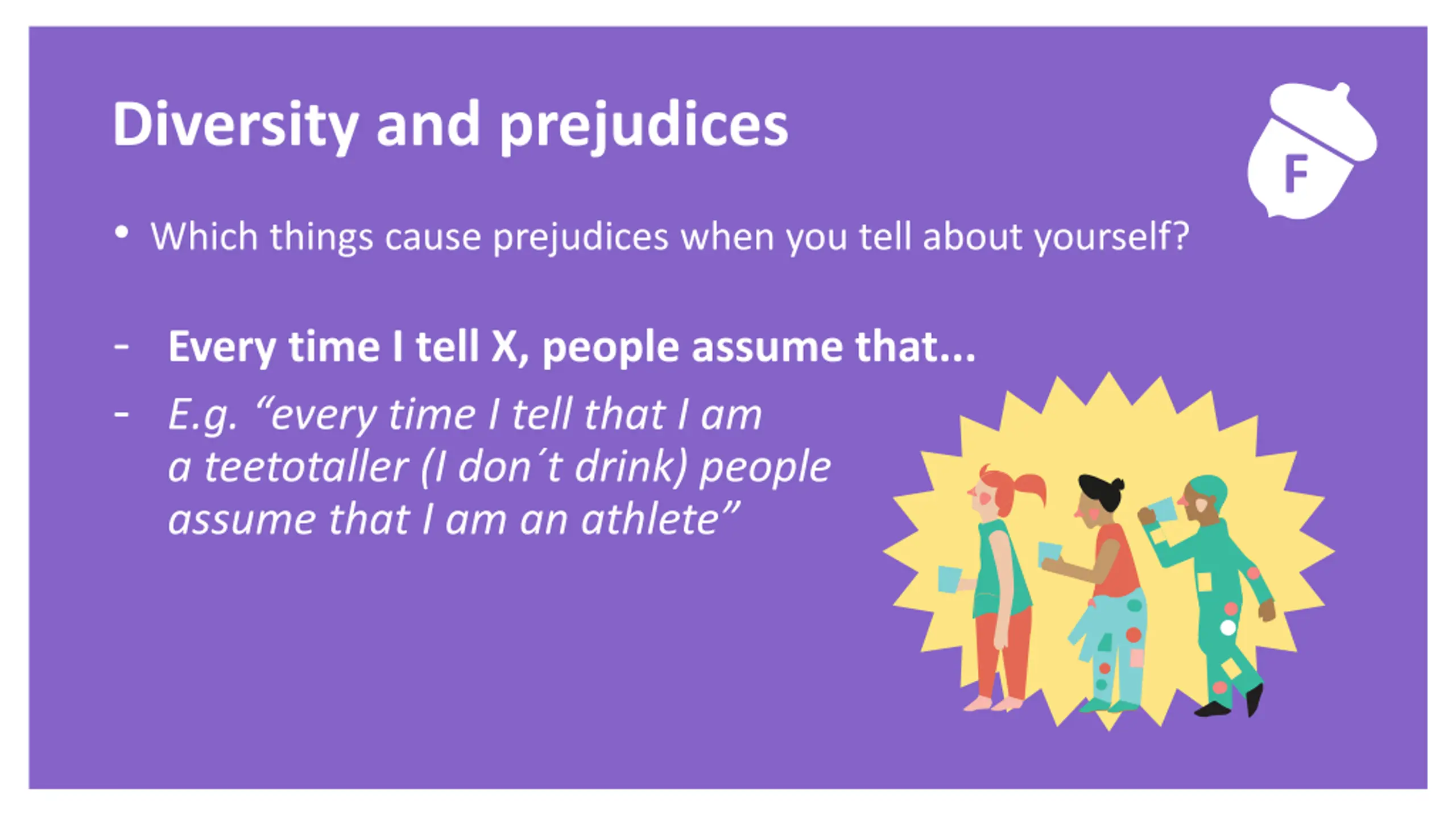 Diversity and prejudices

F

• Which things cause prejudices when you tell about yourself?

- Every time I tell X, people assume that...
- E.g. “every time I tell that I am a teetotaller (I don´t drink) people assume that I am an athlete”